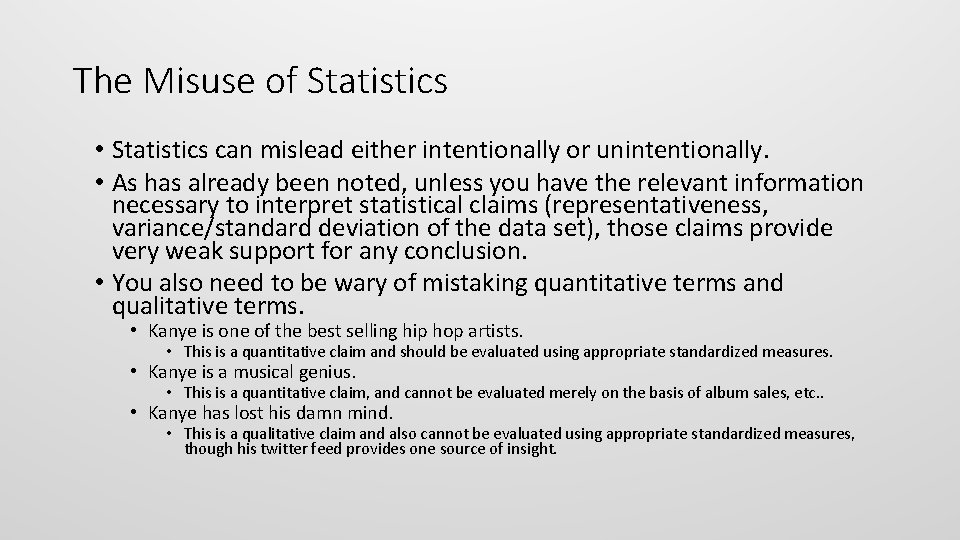 The Misuse of Statistics

• Statistics can mislead either intentionally or unintentionally.
• As has already been noted, unless you have the relevant information necessary to interpret statistical claims (representativeness, variance/standard deviation of the data set), those claims provide very weak support for any conclusion.
• You also need to be wary of mistaking quantitative terms and qualitative terms.
  • Kanye is one of the best selling hip hop artists.
    • This is a quantitative claim and should be evaluated using appropriate standardized measures.
  • Kanye is a musical genius.
    • This is a quantitative claim, and cannot be evaluated merely on the basis of album sales, etc..
  • Kanye has lost his damn mind.
    • This is a qualitative claim and also cannot be evaluated using appropriate standardized measures, though his twitter feed provides one source of insight.